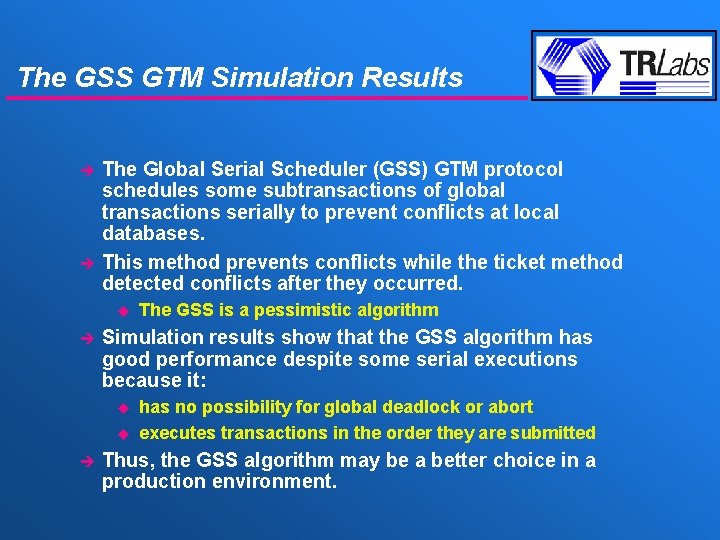 The GSS GTM Simulation Results

TRLabs

The Global Serial Scheduler (GSS) GTM protocol schedules some subtransactions of global transactions serially to prevent conflicts at local databases.

This method prevents conflicts while the ticket method detected conflicts after they occurred.

The GSS is a pessimistic algorithm

Simulation results show that the GSS algorithm has good performance despite some serial executions because it:

has no possibility for global deadlock or abort

executes transactions in the order they are submitted

Thus, the GSS algorithm may be a better choice in a production environment.